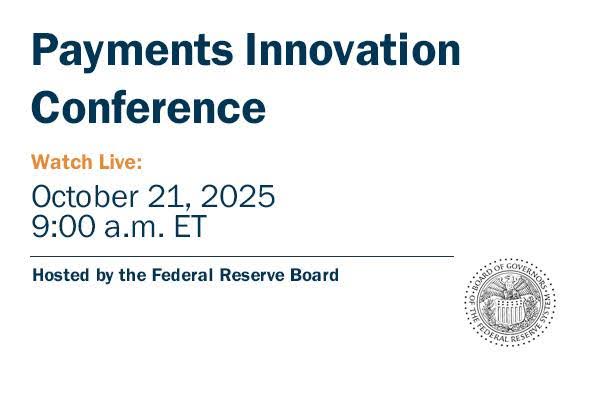 Payments Innovation Conference

Watch Live:

October 21, 2025
9:00 a.m. ET

Hosted by the Federal Reserve Board

BOARD OF GOVERNORS OF THE FEDERAL RESERVE SYSTEM